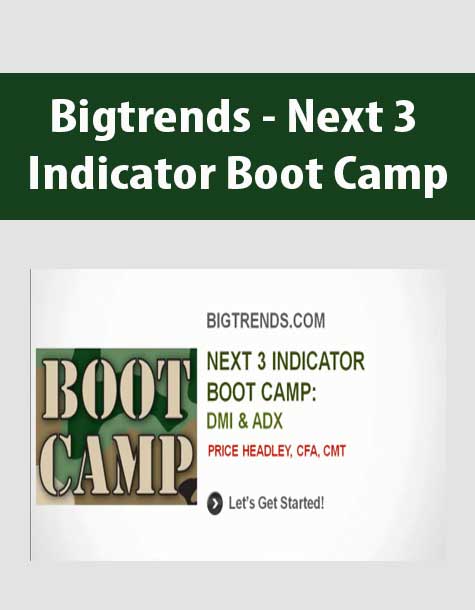 Bigtrends - Next 3 Indicator Boot Camp

BOOT CAMP

BIGTRENDS.COM

NEXT 3 INDICATOR BOOT CAMP:

DMI & ADX

PRICE HEADLEY, CFA, CMT

Let's Get Started!